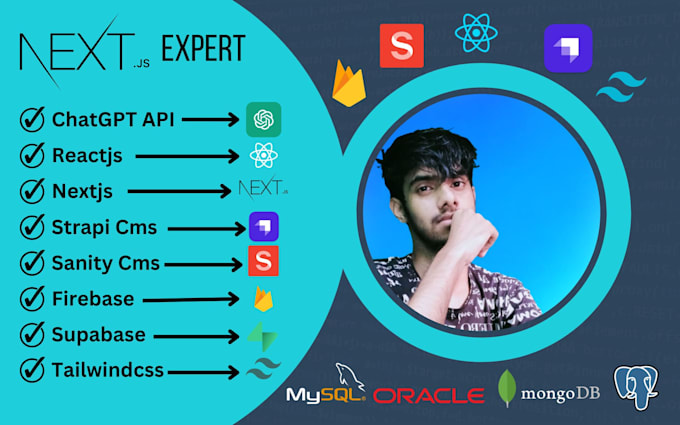 NEXT.JS EXPERT

ChatGPT API
Reactjs
Nextjs NEXT.JS
Strapi Cms
Sanity Cms S
Firebase
Supabase
Tailwindcss

S

MySQL ORACLE mongoDB